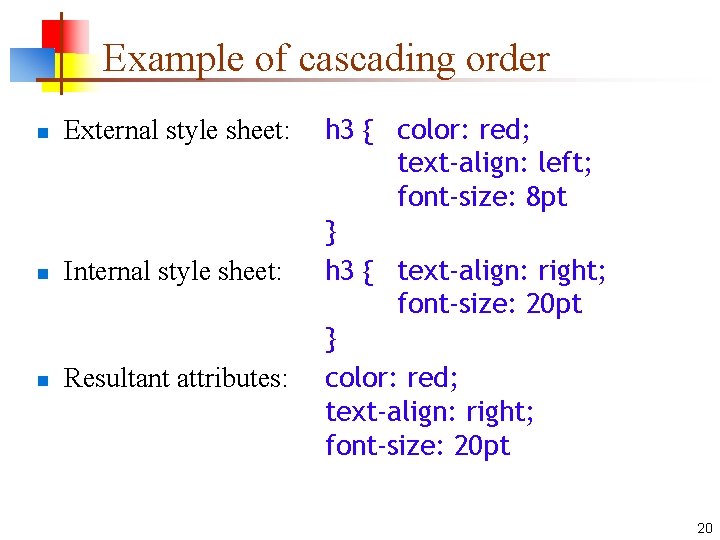 Example of cascading order

External style sheet: h3 { color: red;
text-align: left;
font-size: 8pt
}

Internal style sheet: h3 { text-align: right;
font-size: 20pt
}

Resultant attributes: color: red;
text-align: right;
font-size: 20pt

20